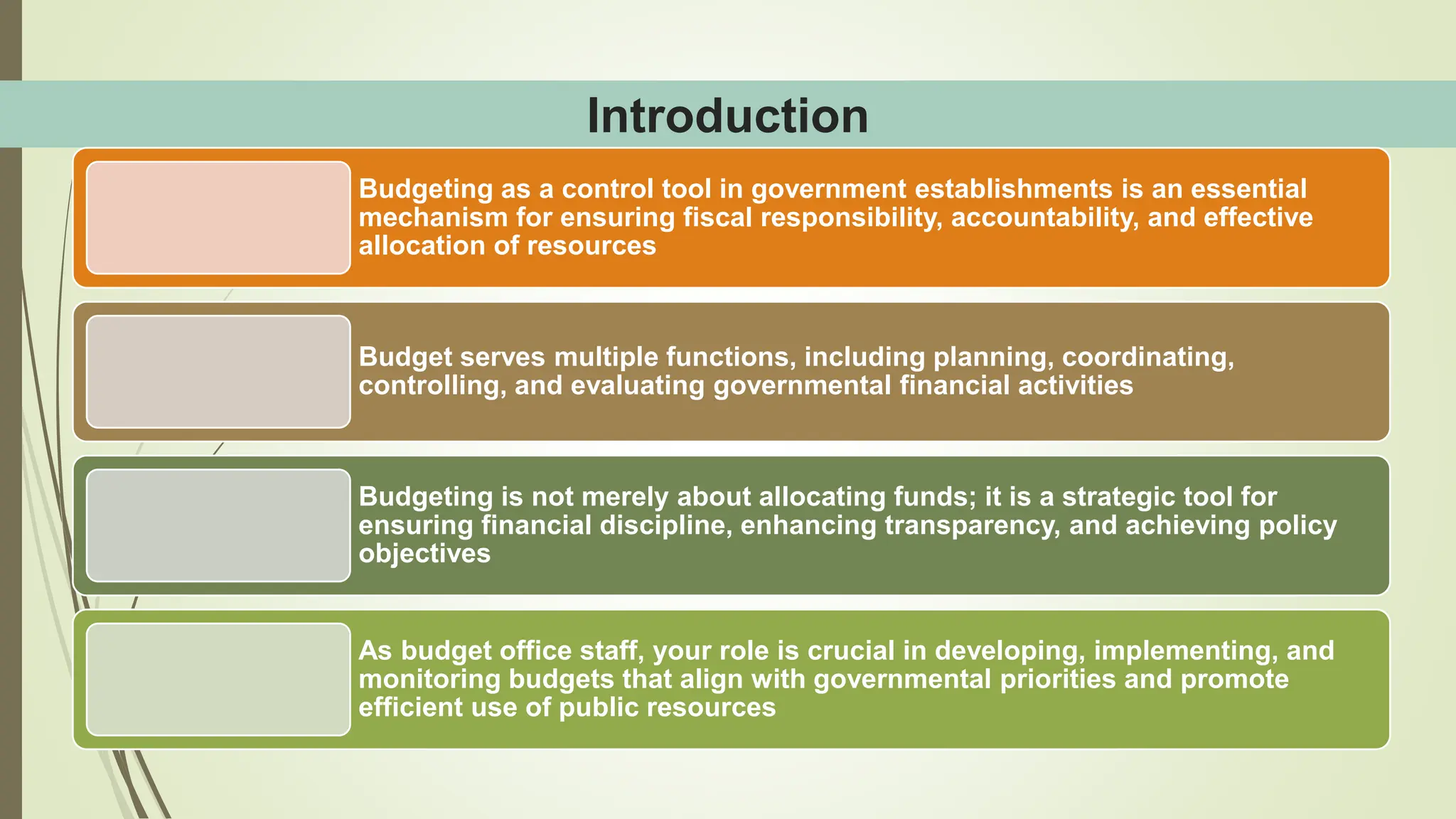 Introduction

Budgeting as a control tool in government establishments is an essential mechanism for ensuring fiscal responsibility, accountability, and effective allocation of resources

Budget serves multiple functions, including planning, coordinating, controlling, and evaluating governmental financial activities

Budgeting is not merely about allocating funds; it is a strategic tool for ensuring financial discipline, enhancing transparency, and achieving policy objectives

As budget office staff, your role is crucial in developing, implementing, and monitoring budgets that align with governmental priorities and promote efficient use of public resources